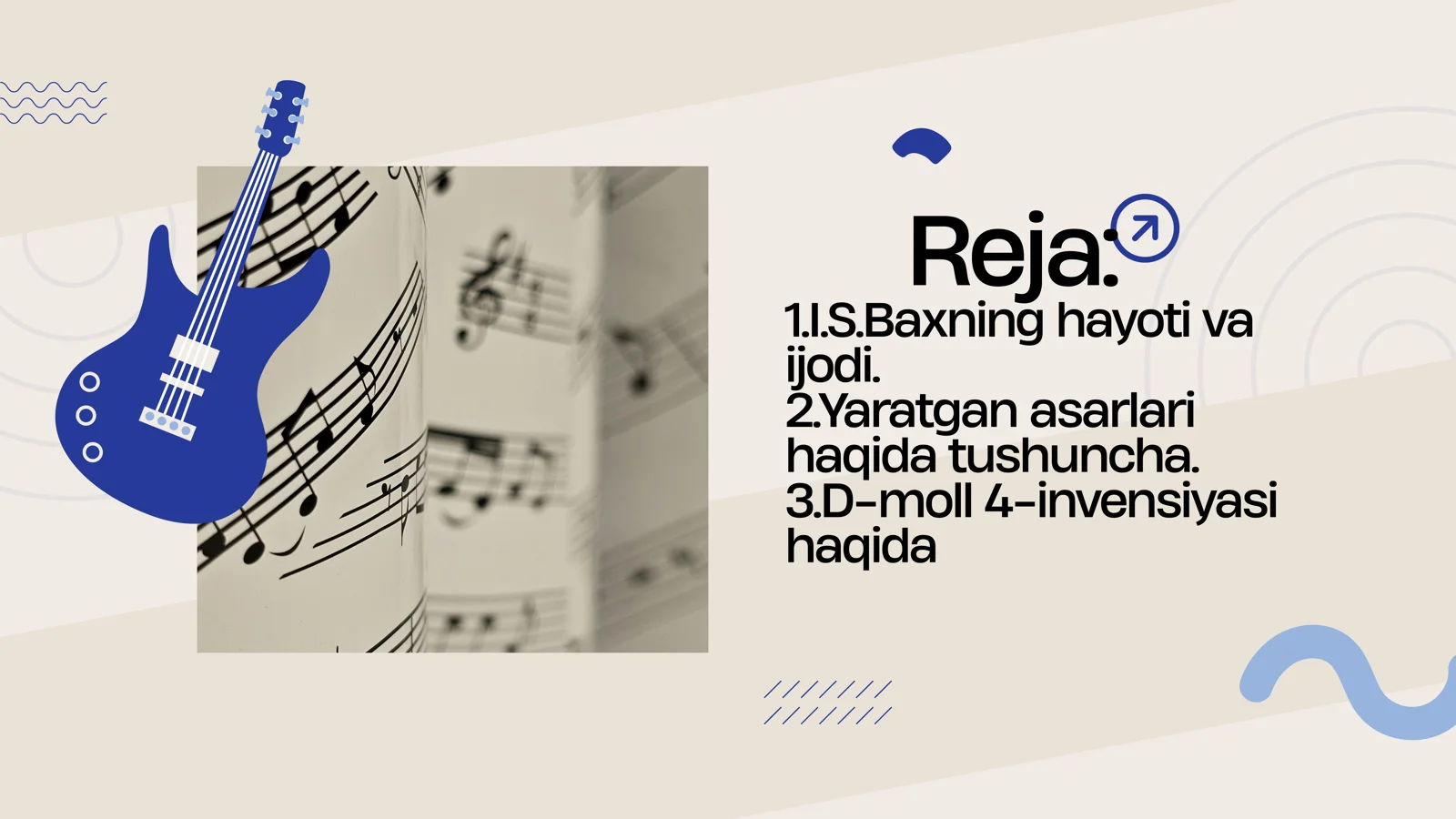 Reja:

1.I.S.Baxning hayoti va ijodi.
2.Yaratgan asarlari haqida tushuncha.
3.D-moll 4-invensiyasi haqida